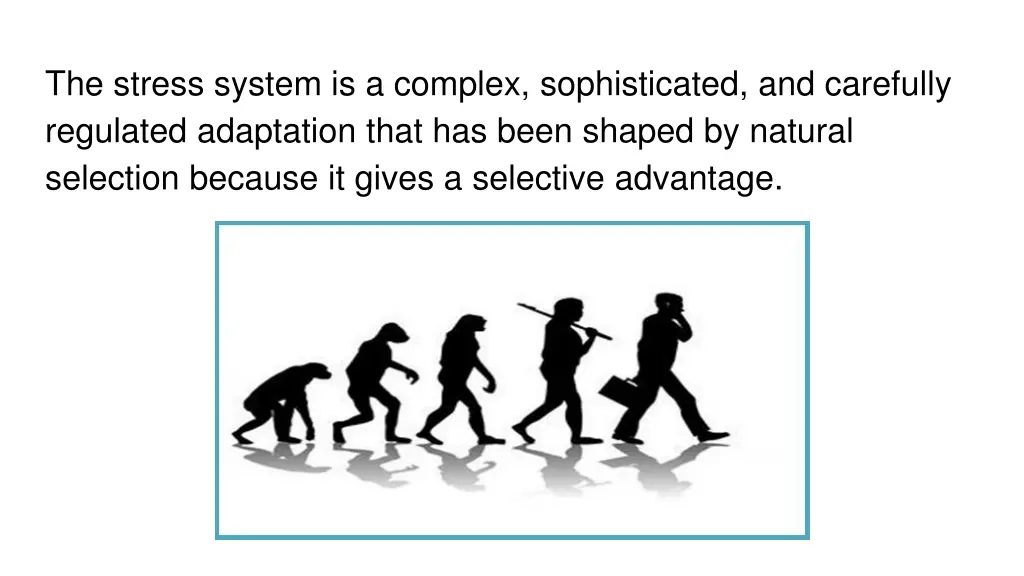 The stress system is a complex, sophisticated, and carefully regulated adaptation that has been shaped by natural selection because it gives a selective advantage.